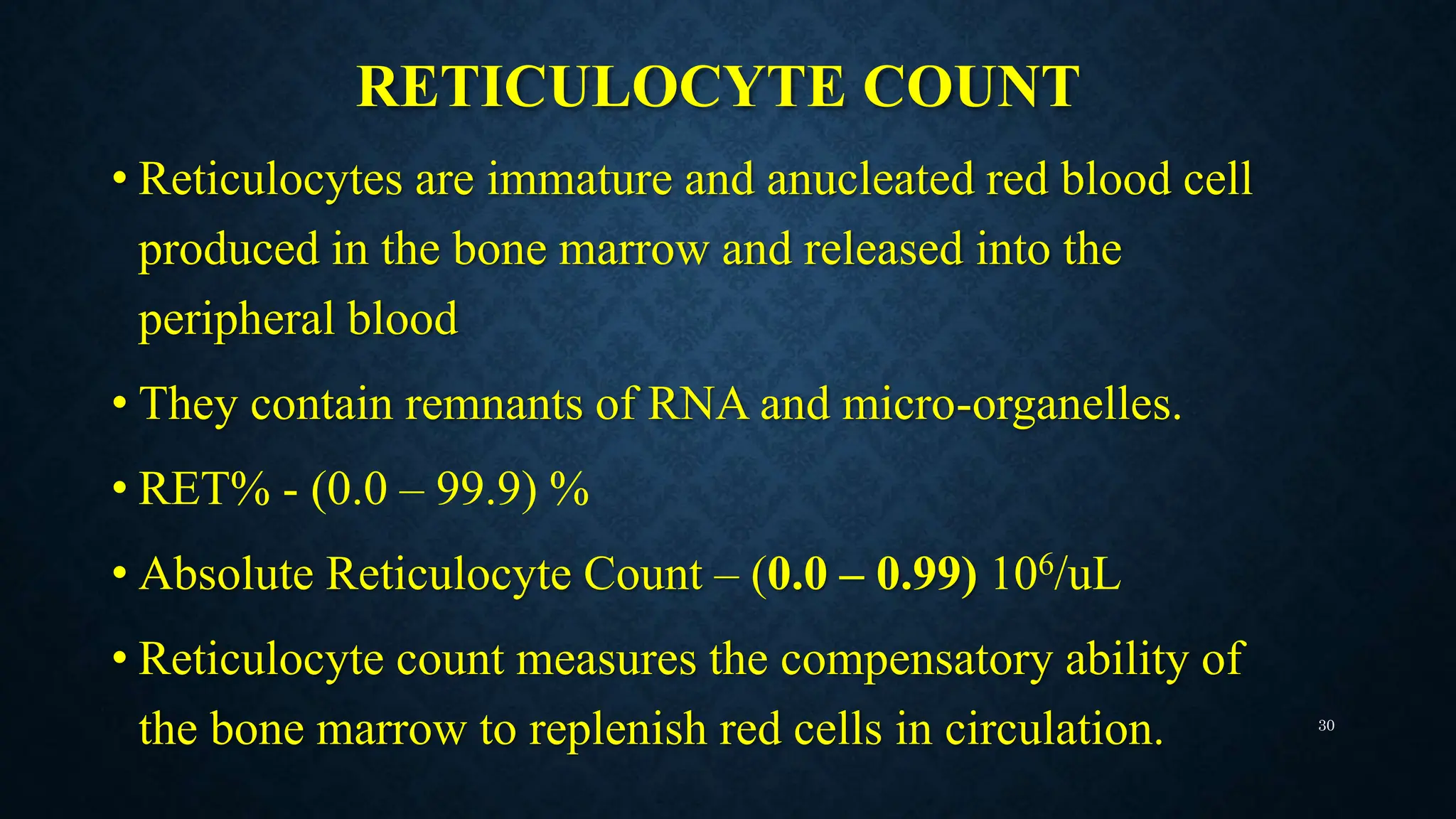 RETICULOCYTE COUNT

• Reticulocytes are immature and anucleated red blood cell produced in the bone marrow and released into the peripheral blood

• They contain remnants of RNA and micro-organelles.

• RET% - (0.0 – 99.9) %

• Absolute Reticulocyte Count – (0.0 – 0.99) $10^6$/uL

• Reticulocyte count measures the compensatory ability of the bone marrow to replenish red cells in circulation.

30